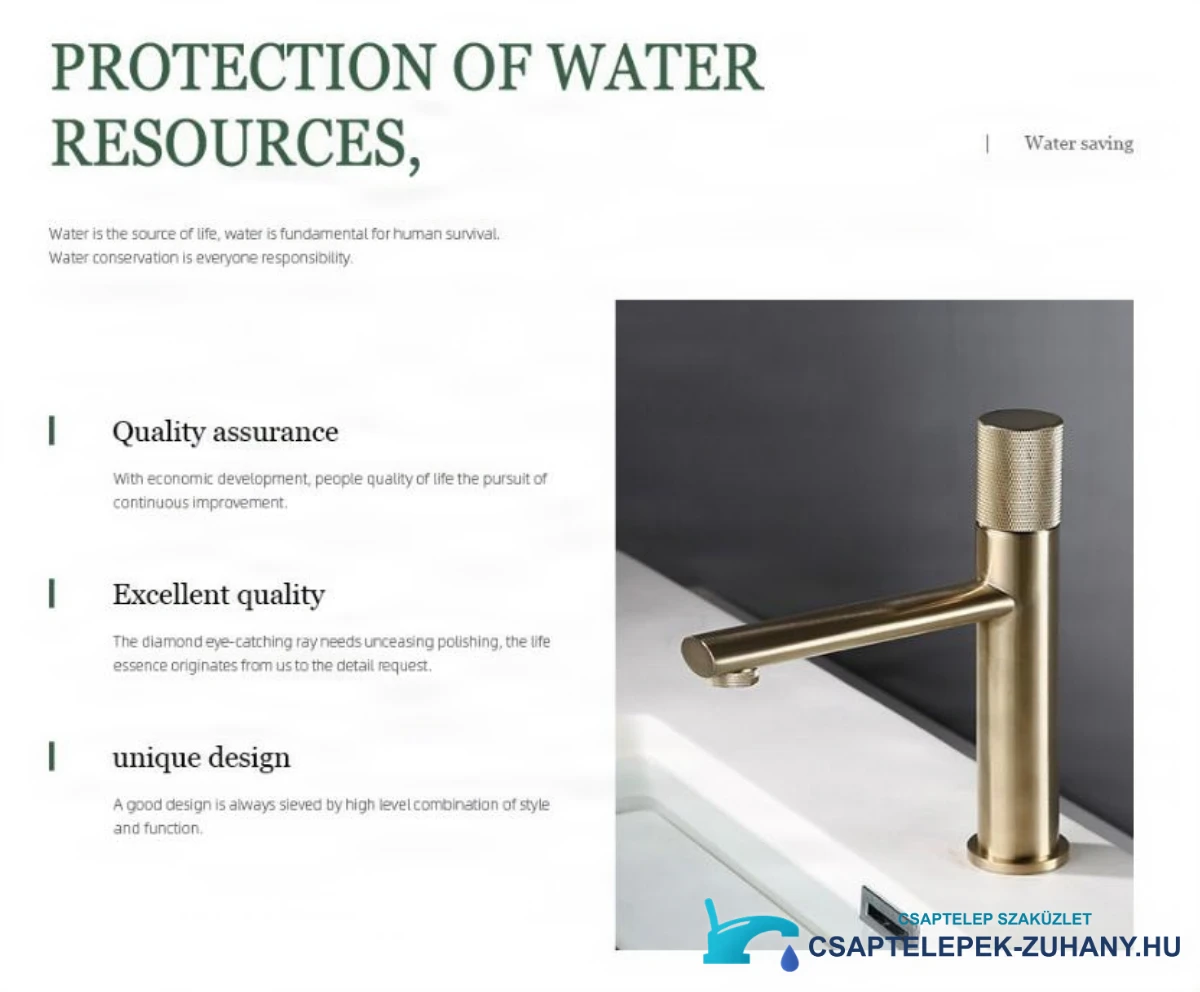 PROTECTION OF WATER RESOURCES,

| Water saving

Water is the source of life, water is fundamental for human survival.
Water conservation is everyone responsibility.

Quality assurance

With economic development, people quality of life the pursuit of continuous improvement.

Excellent quality

The diamond eye-catching ray needs unceasing polishing, the life essence originates from us to the detail request.

unique design

A good design is always sieved by high level combination of style and function.

CSAPTELEP SZAKÜZLET
CSAPTELEPEK-ZUHANY.HU